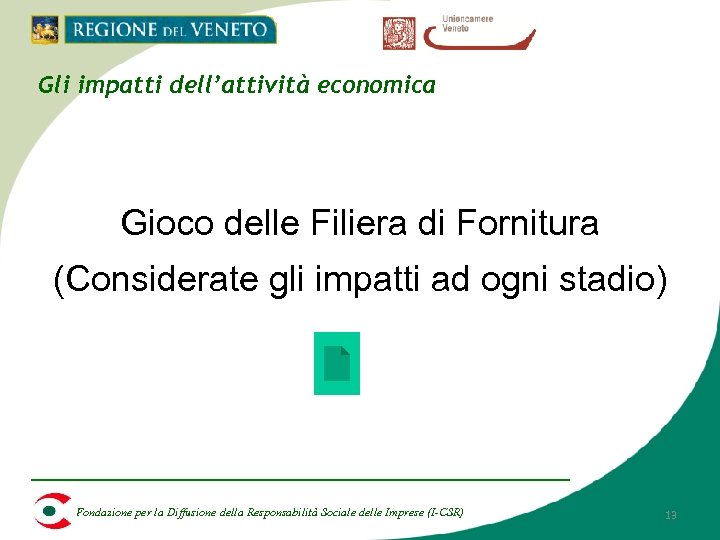 REGIONE DEL VENETO

Unioncamere Veneto

Gli impatti dell'attività economica

Gioco delle Filiera di Fornitura

(Considerate gli impatti ad ogni stadio)

Fondazione per la Diffusione della Responsabilità Sociale delle Imprese (I-CSR)

13